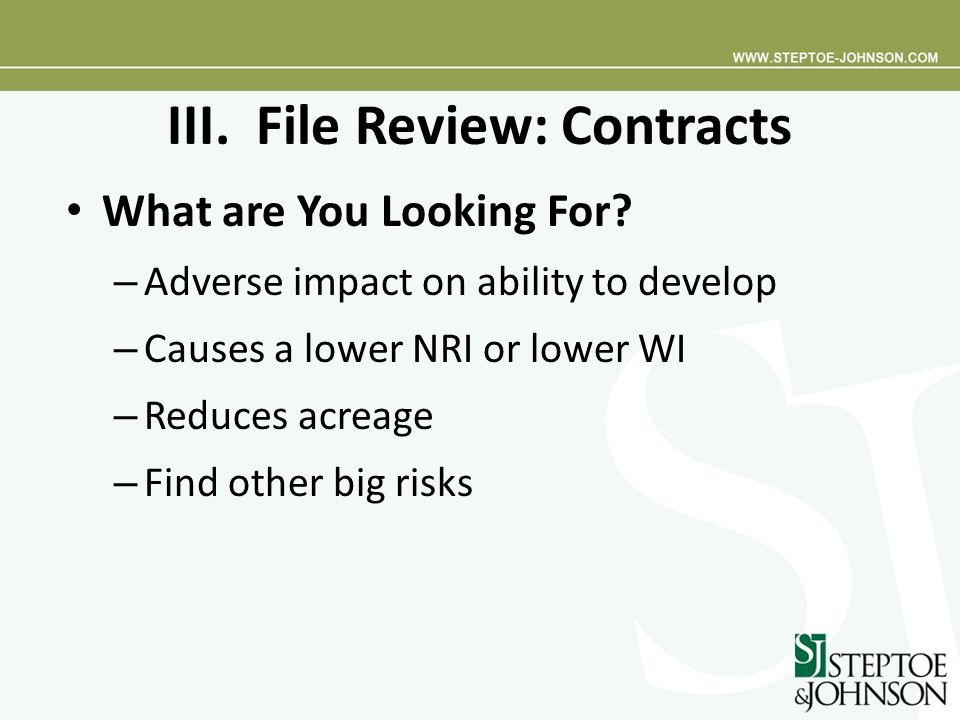 WWW.STEPTOE-JOHNSON.COM

III. File Review: Contracts

• What are You Looking For?

– Adverse impact on ability to develop

– Causes a lower NRI or lower WI

– Reduces acreage

– Find other big risks

SJ STEPTOE & JOHNSON